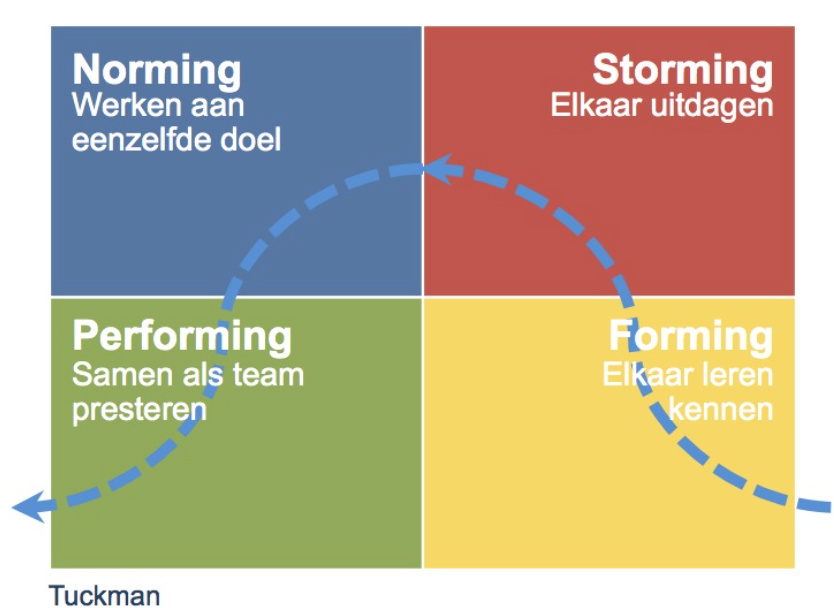 Norming
Werken aan eenzelfde doel

Storming
Elkaar uitdagen

Performing
Samen als team presteren

Forming
Elkaar leren kennen

Tuckman